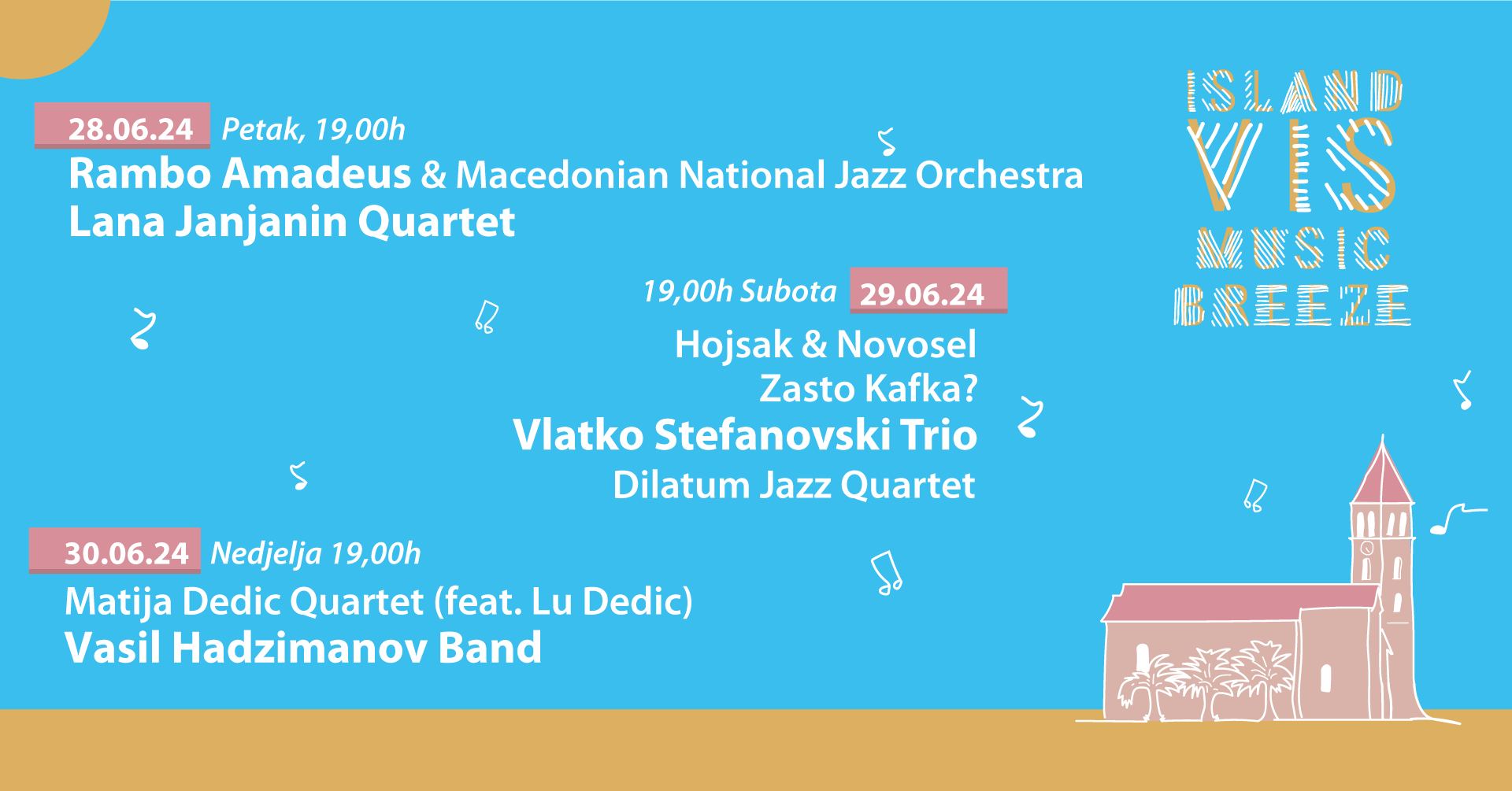 28.06.24 Petak, 19,00h
Rambo Amadeus & Macedonian National Jazz Orchestra
Lana Janjanin Quartet

19,00h Subota 29.06.24
Hojsak & Novosel
Zasto Kafka?
Vlatko Stefanovski Trio
Dilatum Jazz Quartet

30.06.24 Nedjelja 19,00h
Matija Dedic Quartet (feat. Lu Dedic)
Vasil Hadzimanov Band

ISLAND VIS MUSIC BREEZE